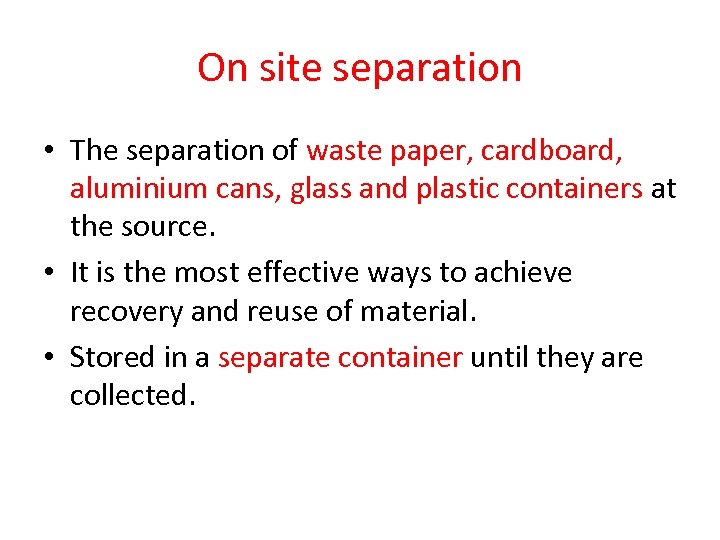 On site separation

• The separation of waste paper, cardboard, aluminium cans, glass and plastic containers at the source.

• It is the most effective ways to achieve recovery and reuse of material.

• Stored in a separate container until they are collected.